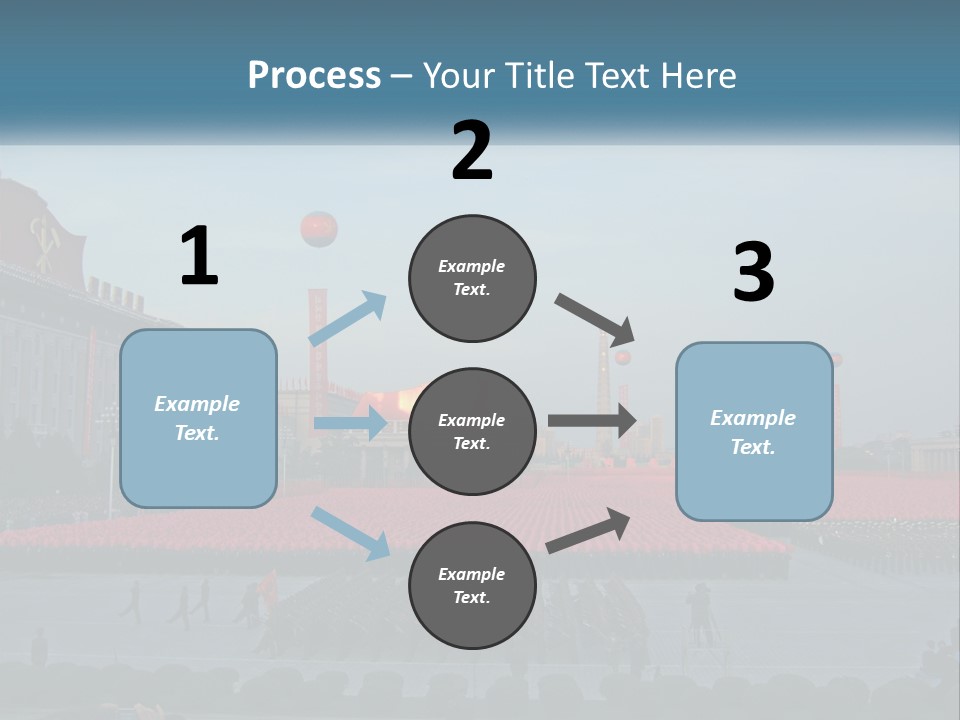 Process – Your Title Text Here

1

Example Text.

2

Example Text.

Example Text.

Example Text.

3

Example Text.